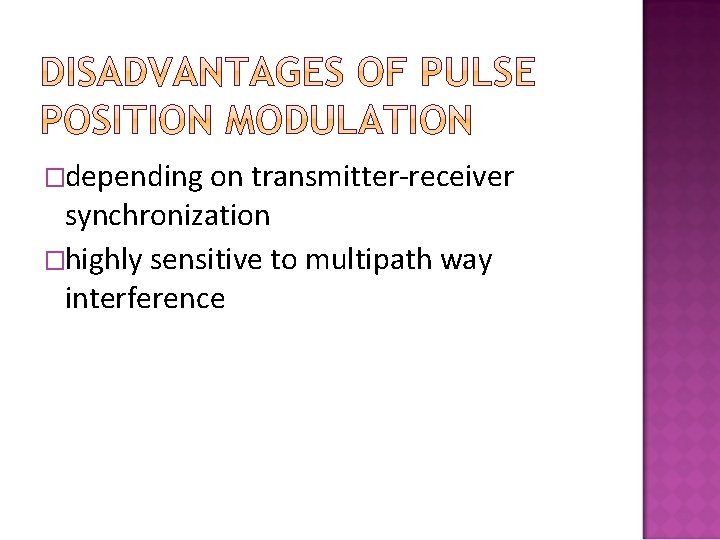 DISADVANTAGES OF PULSE POSITION MODULATION

□depending on transmitter-receiver synchronization

□highly sensitive to multipath way interference